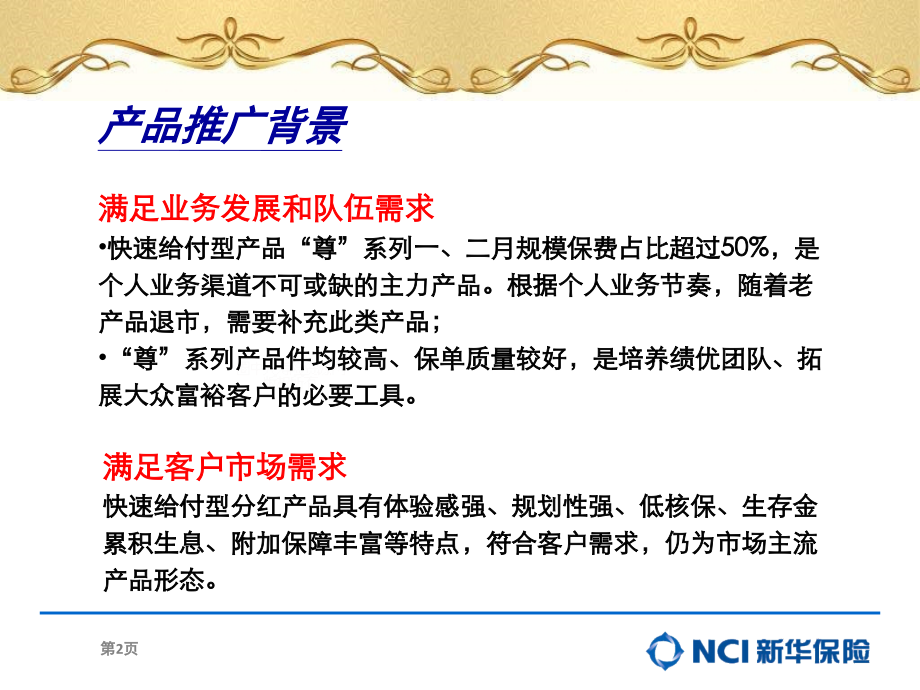 产品推广背景

满足业务发展和队伍需求

•快速给付型产品“尊”系列一、二月规模保费占比超过50%，是个人业务渠道不可或缺的主力产品。根据个人业务节奏，随着老产品退市，需要补充此类产品；

•“尊”系列产品件均较高、保单质量较好，是培养绩优团队、拓展大众富裕客户的必要工具。

满足客户市场需求

快速给付型分红产品具有体验感强、规划性强、低核保、生存金累积生息、附加保障丰富等特点，符合客户需求，仍为市场主流产品形态。

第2页

NCI 新华保险